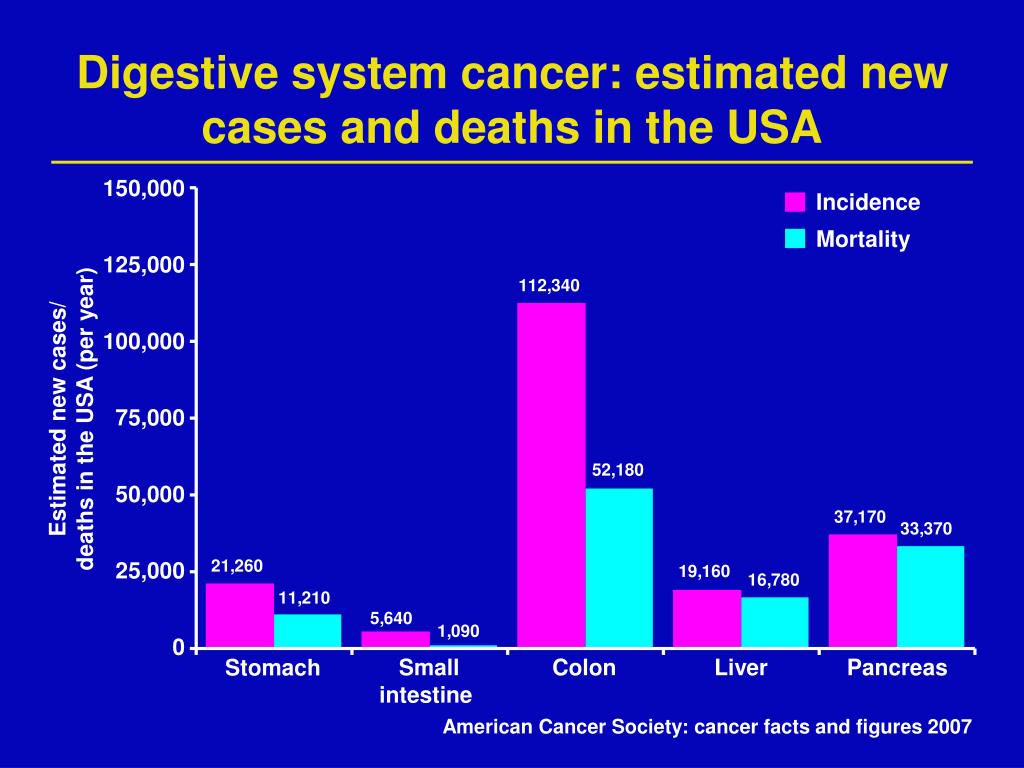 Digestive system cancer: estimated new cases and deaths in the USA

Estimated new cases/ deaths in the USA (per year)

150,000
125,000
100,000
75,000
50,000
25,000
0

Incidence
Mortality

21,260
11,210
5,640
1,090
112,340
52,180
19,160
16,780
37,170
33,370

Stomach
Small intestine
Colon
Liver
Pancreas

American Cancer Society: cancer facts and figures 2007